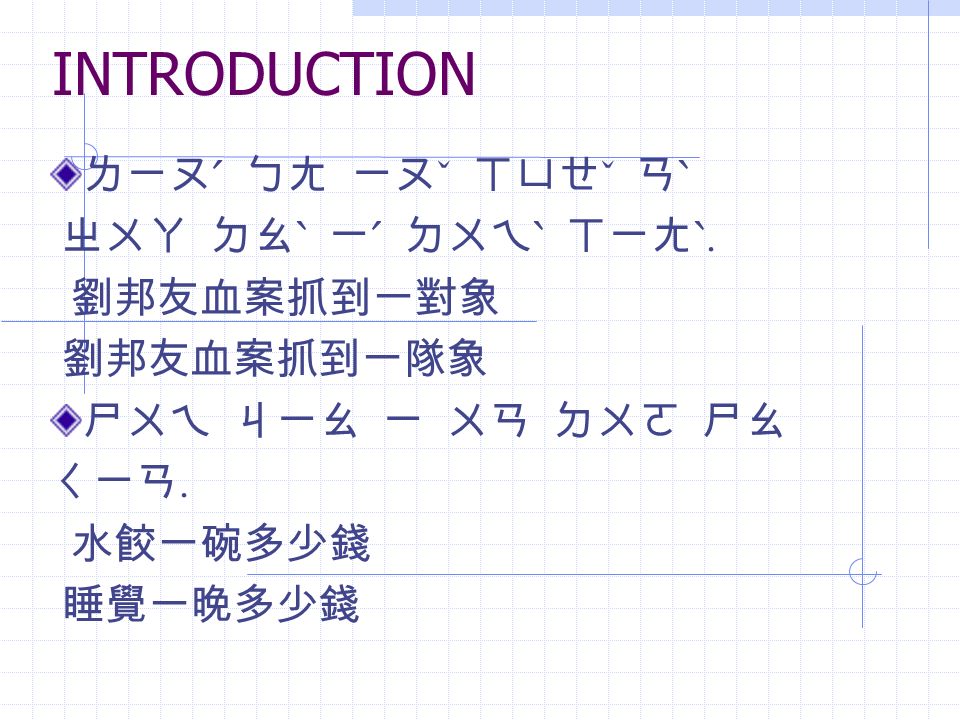 INTRODUCTION

ㄌㄧㄡˊ ㄅㄤ ㄧㄡˇ ㄒㄩㄝˇ ㄢˋ ㄓㄨㄚ ㄉㄠˋ ㄧˊ ㄉㄨㄟˋ ㄒㄧㄤˋ.

劉邦友血案抓到一對象

劉邦友血案抓到一隊象

ㄕㄨㄟ ㄐㄧㄠ ㄧ ㄨㄢ ㄉㄨㄛ ㄕㄠ ㄑㄧㄢ.

水餃一碗多少錢

睡覺一晚多少錢